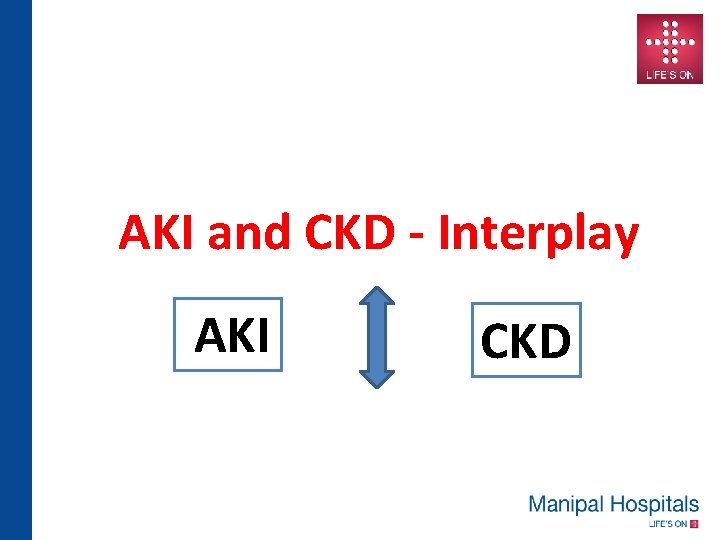 LIFE'S ON

AKI and CKD - Interplay

AKI

CKD

Manipal Hospitals
LIFE'S ON